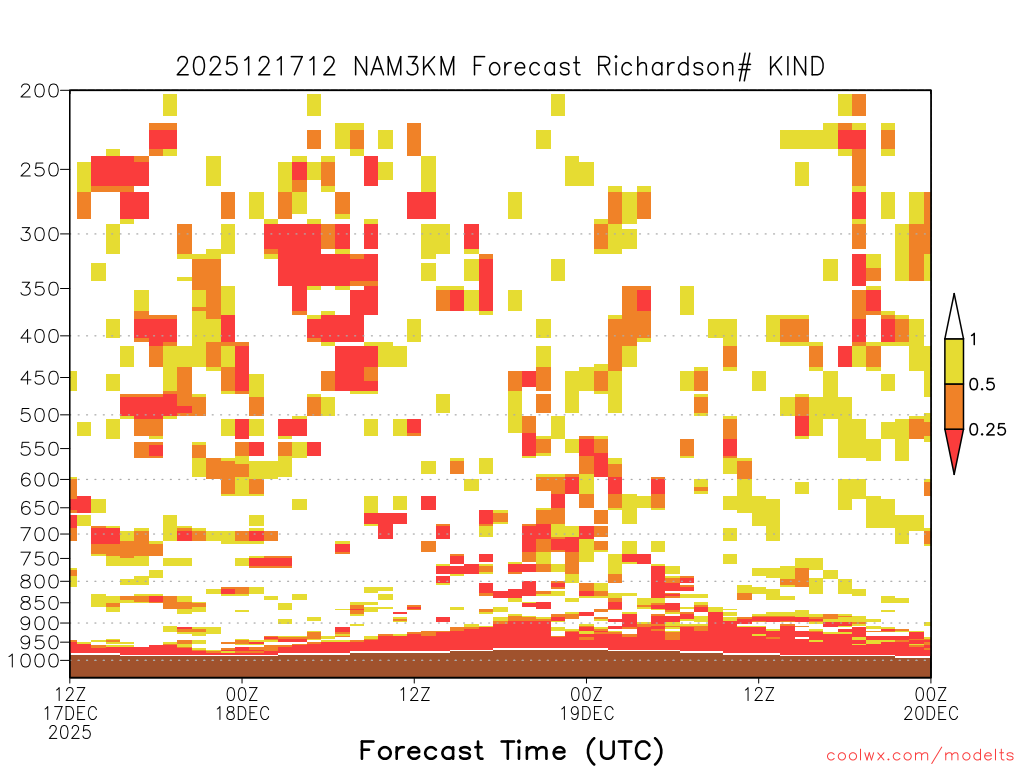 2025121712 NAM3KM Forecast Richardson# KIND

200
250
300
350
400
450
500
550
600
650
700
750
800
850
900
950
1000

1
0.5
0.25

12Z 17DEC 2025
00Z 18DEC
12Z
00Z 19DEC
12Z
00Z 20DEC

Forecast Time (UTC)

coolwx.com/modelts